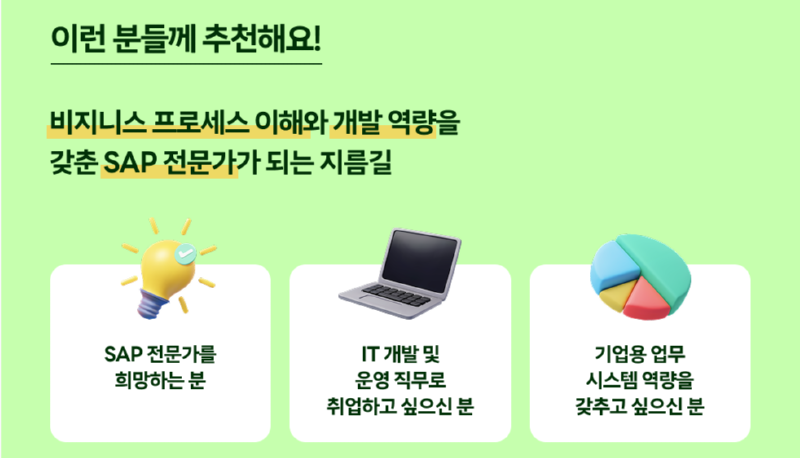 이런 분들께 추천해요!

비지니스 프로세스 이해와 개발 역량을 갖춘 SAP 전문가가 되는 지름길

SAP 전문가를 희망하는 분

IT 개발 및 운영 직무로 취업하고 싶으신 분

기업용 업무 시스템 역량을 갖추고 싶으신 분